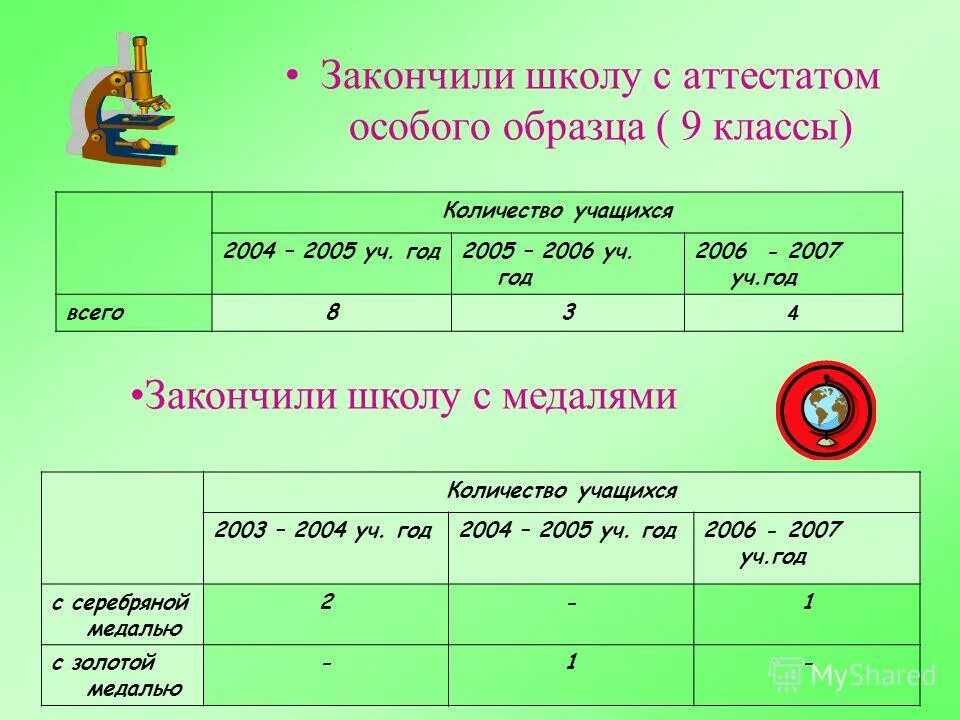 • Закончили школу с аттестатом особого образца ( 9 классы)

| | Количество учащихся | | |
|---|---|---|---|
| | 2004 – 2005 уч. год | 2005 – 2006 уч. год | 2006 - 2007 уч.год |
| всего | 8 | 3 | 4 |

•Закончили школу с медалями

| | Количество учащихся | | |
|---|---|---|---|
| | 2003 – 2004 уч. год | 2004 – 2005 уч. год | 2006 - 2007 уч.год |
| с серебряной медалью | 2 | - | 1 |
| с золотой медалью | - | 1 | - |

MyShared